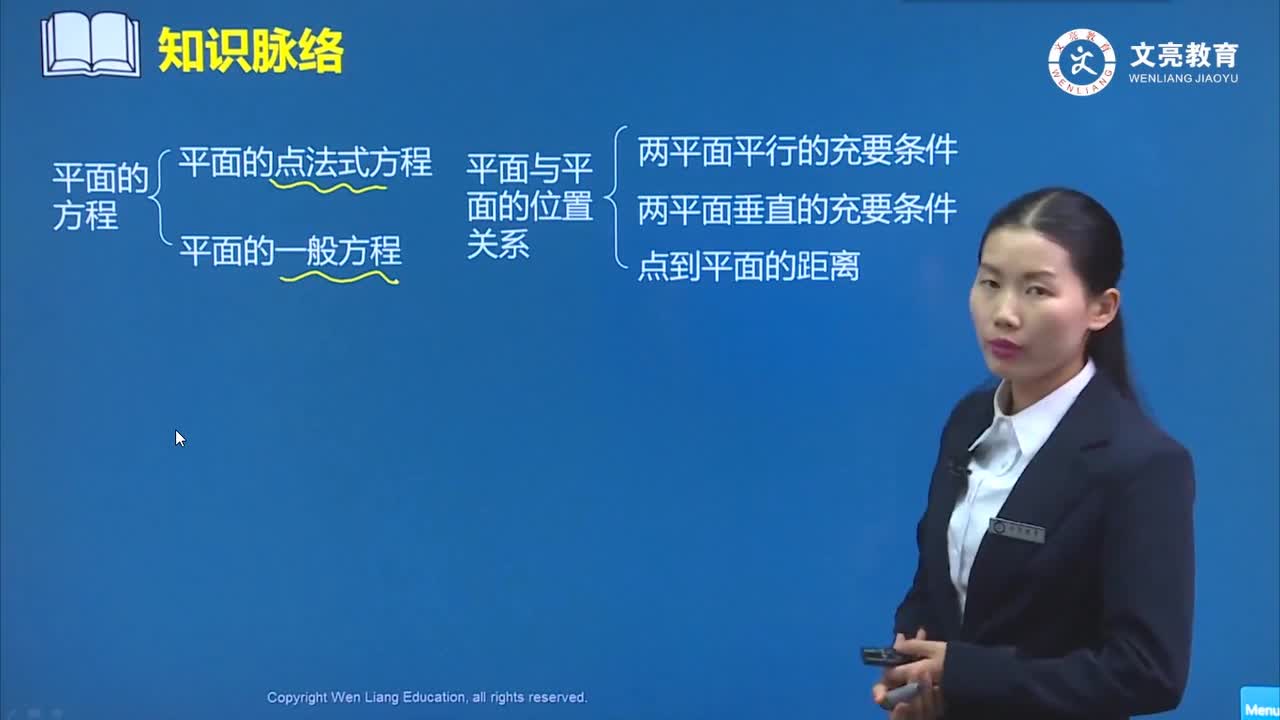 知识脉络

文亮教育
WENLIANG JIAOYU

平面的方程
平面的点法式方程
平面的一般方程

平面与平面的位置关系
两平面平行的充要条件
两平面垂直的充要条件
点到平面的距离

Copyright Wen Liang Education, all rights reserved.

Menu